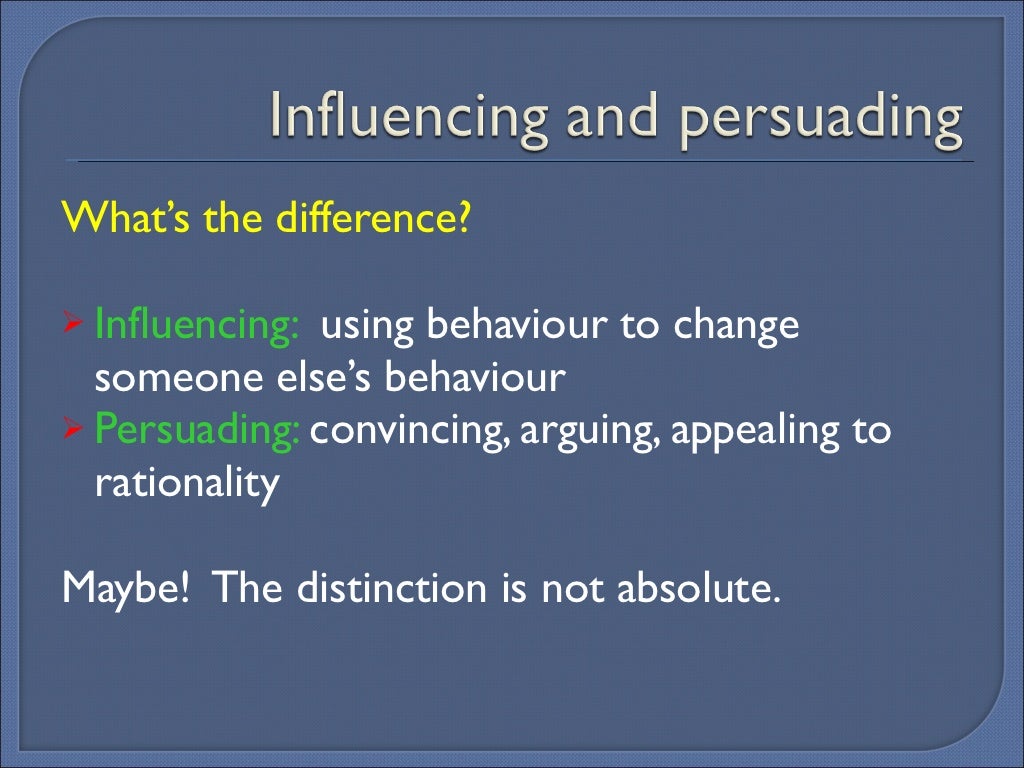 Influencing and persuading

What's the difference?

➢ Influencing: using behaviour to change someone else's behaviour
➢ Persuading: convincing, arguing, appealing to rationality

Maybe! The distinction is not absolute.